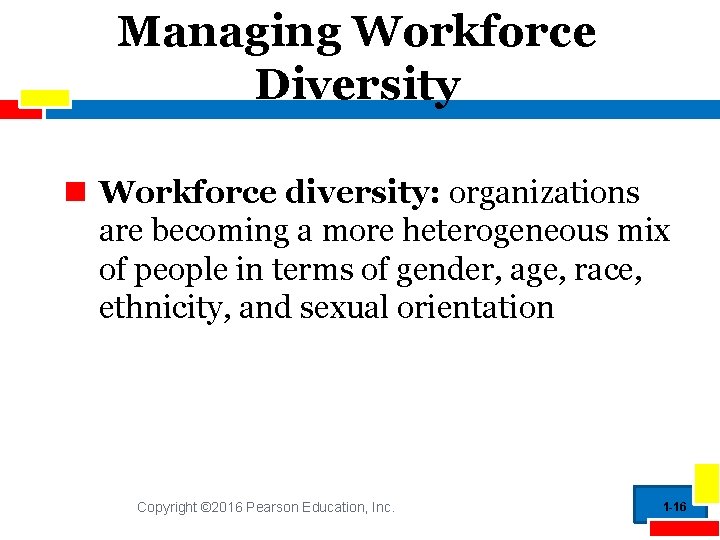 Managing Workforce Diversity

Workforce diversity: organizations are becoming a more heterogeneous mix of people in terms of gender, age, race, ethnicity, and sexual orientation

Copyright ©2016 Pearson Education, Inc.

1-16